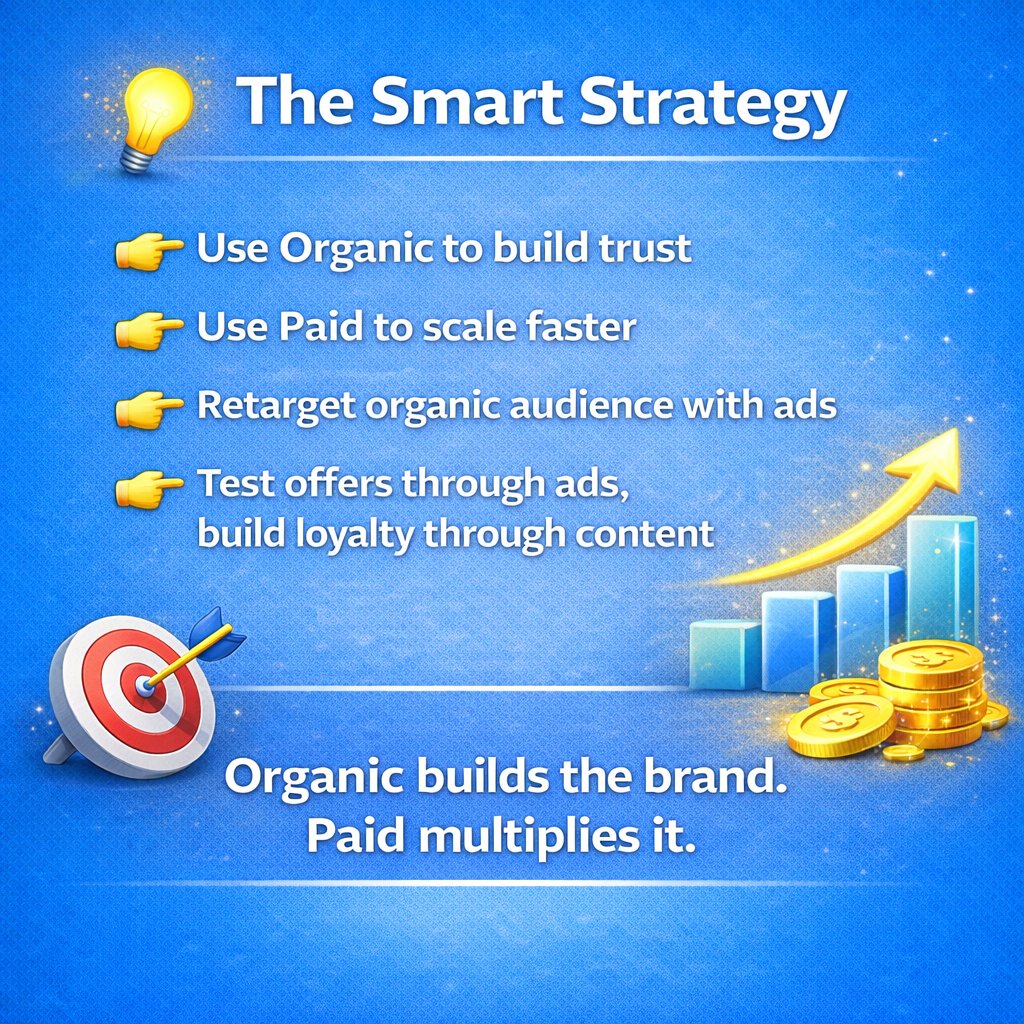 The Smart Strategy

👉 Use Organic to build trust

👉 Use Paid to scale faster

👉 Retarget organic audience with ads

👉 Test offers through ads, build loyalty through content

Organic builds the brand.
Paid multiplies it.